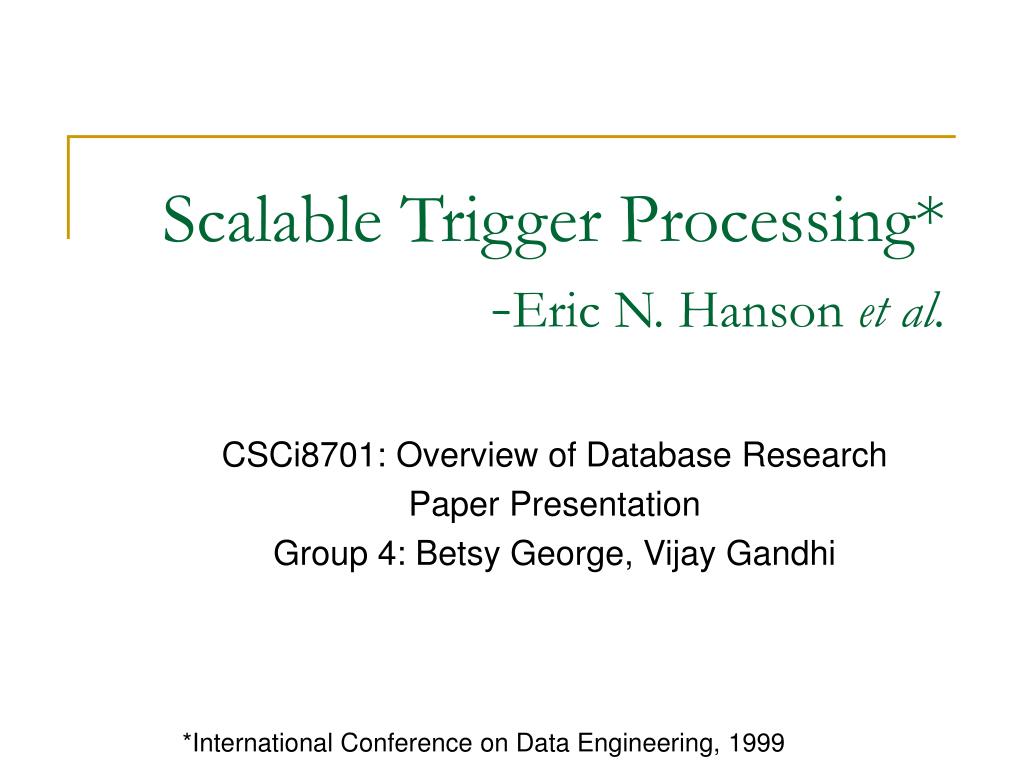 Scalable Trigger Processing*
-Eric N. Hanson et al.

CSCi8701: Overview of Database Research
Paper Presentation
Group 4: Betsy George, Vijay Gandhi

*International Conference on Data Engineering, 1999